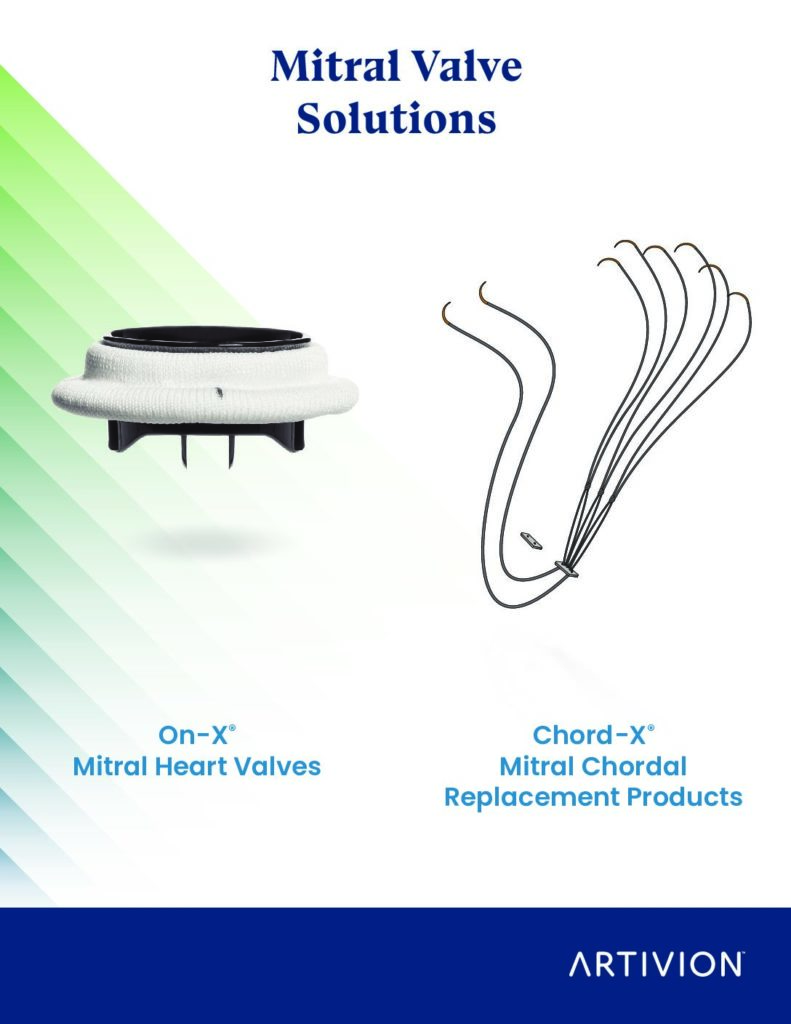 Mitral Valve Solutions

On-X®
Mitral Heart Valves

Chord-X®
Mitral Chordal Replacement Products

ARTIVION™